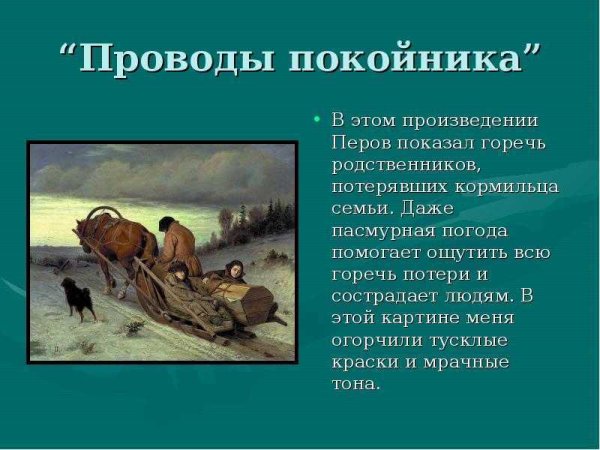 “Проводы покойника”

• В этом произведении Перов показал горечь родственников, потерявших кормильца семьи. Даже пасмурная погода помогает ощутить всю горечь потери и сострадает людям. В этой картине меня огорчили тусклые краски и мрачные тона.